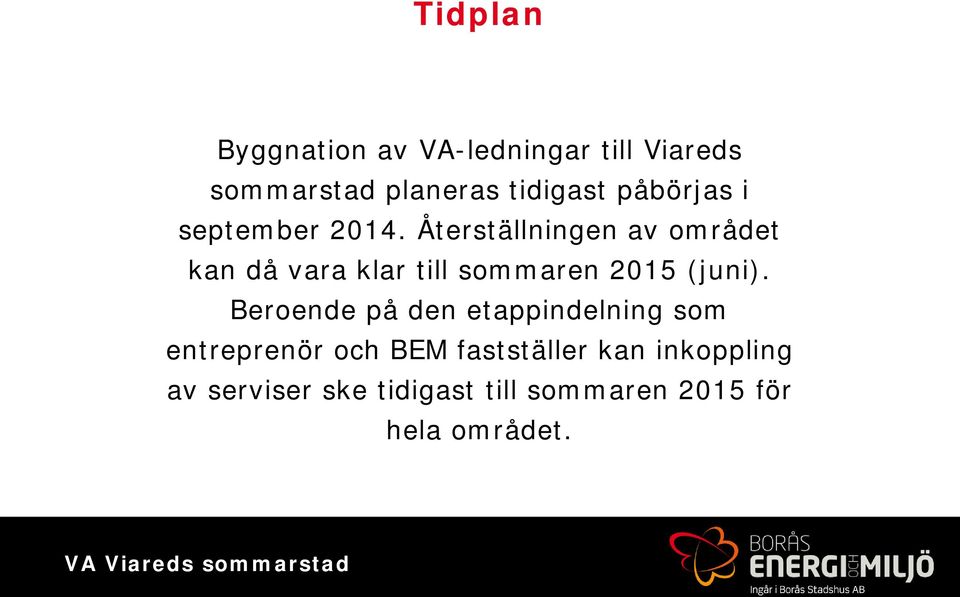 Tidplan

Byggnation av VA-ledningar till Viareds sommarstad planeras tidigast påbörjas i september 2014. Återställningen av området kan då vara klar till sommaren 2015 (juni). Beroende på den etappindelning som entreprenör och BEM fastställer kan inkoppling av serviser ske tidigast till sommaren 2015 för hela området.

VA Viareds sommarstad

BORÅS ENERGI OCH MILJÖ
Ingår i Borås Stadshus AB